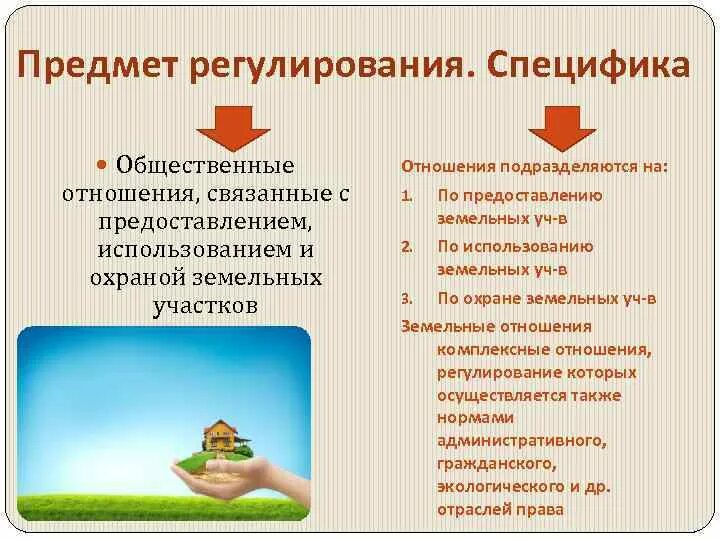 Предмет регулирования. Специфика

• Общественные отношения, связанные с предоставлением, использованием и охраной земельных участков

Отношения подразделяются на:
1. По предоставлению земельных уч-в
2. По использованию земельных уч-в
3. По охране земельных уч-в

Земельные отношения комплексные отношения, регулирование которых осуществляется также нормами административного, гражданского, экологического и др. отраслей права